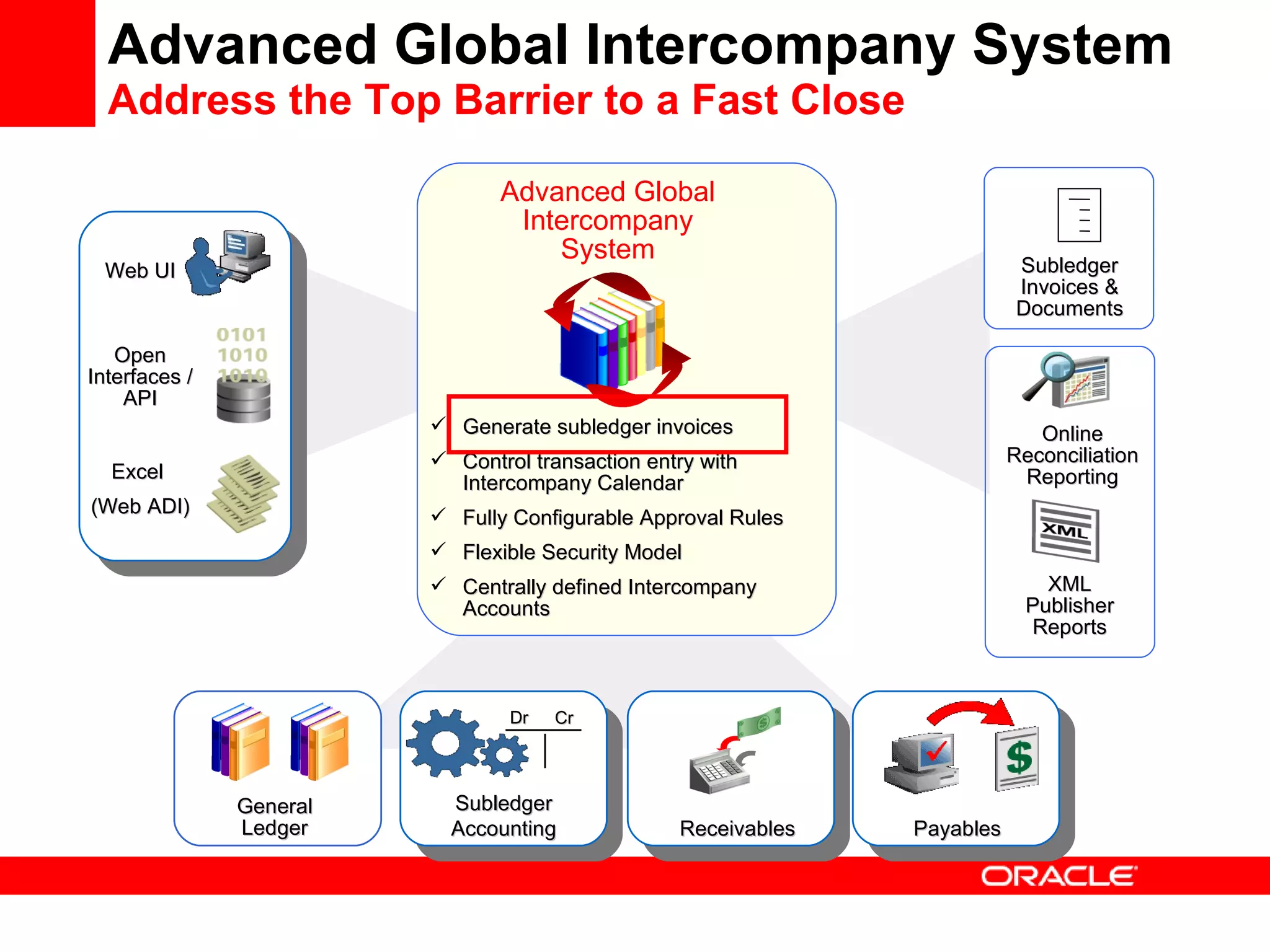 Advanced Global Intercompany System
Address the Top Barrier to a Fast Close

Web UI

Open Interfaces / API

0101
1010
1010

Excel
(Web ADI)

Advanced Global Intercompany System

✓ Generate subledger invoices
✓ Control transaction entry with Intercompany Calendar
✓ Fully Configurable Approval Rules
✓ Flexible Security Model
✓ Centrally defined Intercompany Accounts

Subledger Invoices & Documents

Online Reconciliation Reporting

XML

XML Publisher Reports

General Ledger

Dr Cr

Subledger Accounting

Receivables

Payables

ORACLE